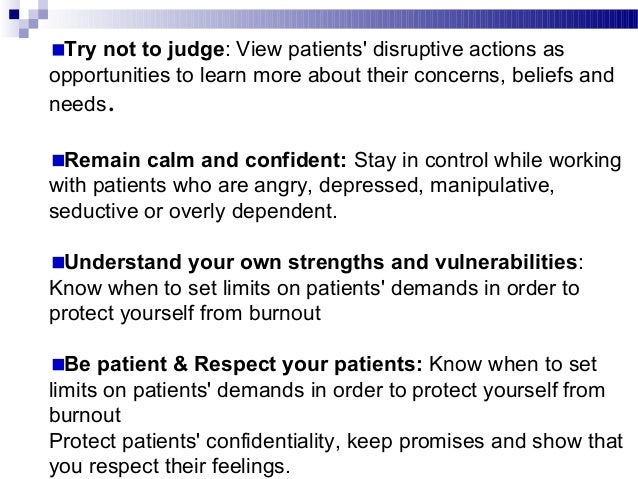 ■Try not to judge: View patients' disruptive actions as opportunities to learn more about their concerns, beliefs and needs.

■Remain calm and confident: Stay in control while working with patients who are angry, depressed, manipulative, seductive or overly dependent.

■Understand your own strengths and vulnerabilities: Know when to set limits on patients' demands in order to protect yourself from burnout

■Be patient & Respect your patients: Know when to set limits on patients' demands in order to protect yourself from burnout
Protect patients' confidentiality, keep promises and show that you respect their feelings.